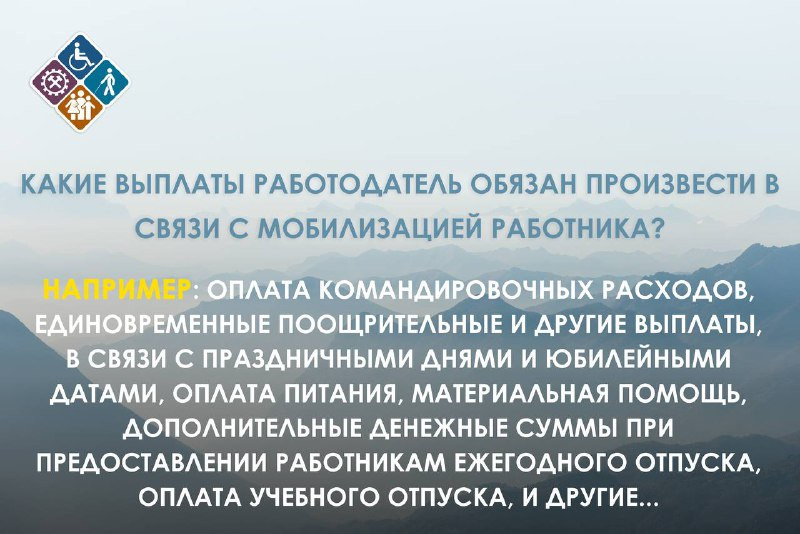 КАКИЕ ВЫПЛАТЫ РАБОТОДАТЕЛЬ ОБЯЗАН ПРОИЗВЕСТИ В СВЯЗИ С МОБИЛИЗАЦИЕЙ РАБОТНИКА?

НАПРИМЕР: ОПЛАТА КОМАНДИРОВОЧНЫХ РАСХОДОВ, ЕДИНОВРЕМЕННЫЕ ПООЩРИТЕЛЬНЫЕ И ДРУГИЕ ВЫПЛАТЫ, В СВЯЗИ С ПРАЗДНИЧНЫМИ ДНЯМИ И ЮБИЛЕЙНЫМИ ДАТАМИ, ОПЛАТА ПИТАНИЯ, МАТЕРИАЛЬНАЯ ПОМОЩЬ, ДОПОЛНИТЕЛЬНЫЕ ДЕНЕЖНЫЕ СУММЫ ПРИ ПРЕДОСТАВЛЕНИИ РАБОТНИКАМ ЕЖЕГОДНОГО ОТПУСКА, ОПЛАТА УЧЕБНОГО ОТПУСКА, И ДРУГИЕ...